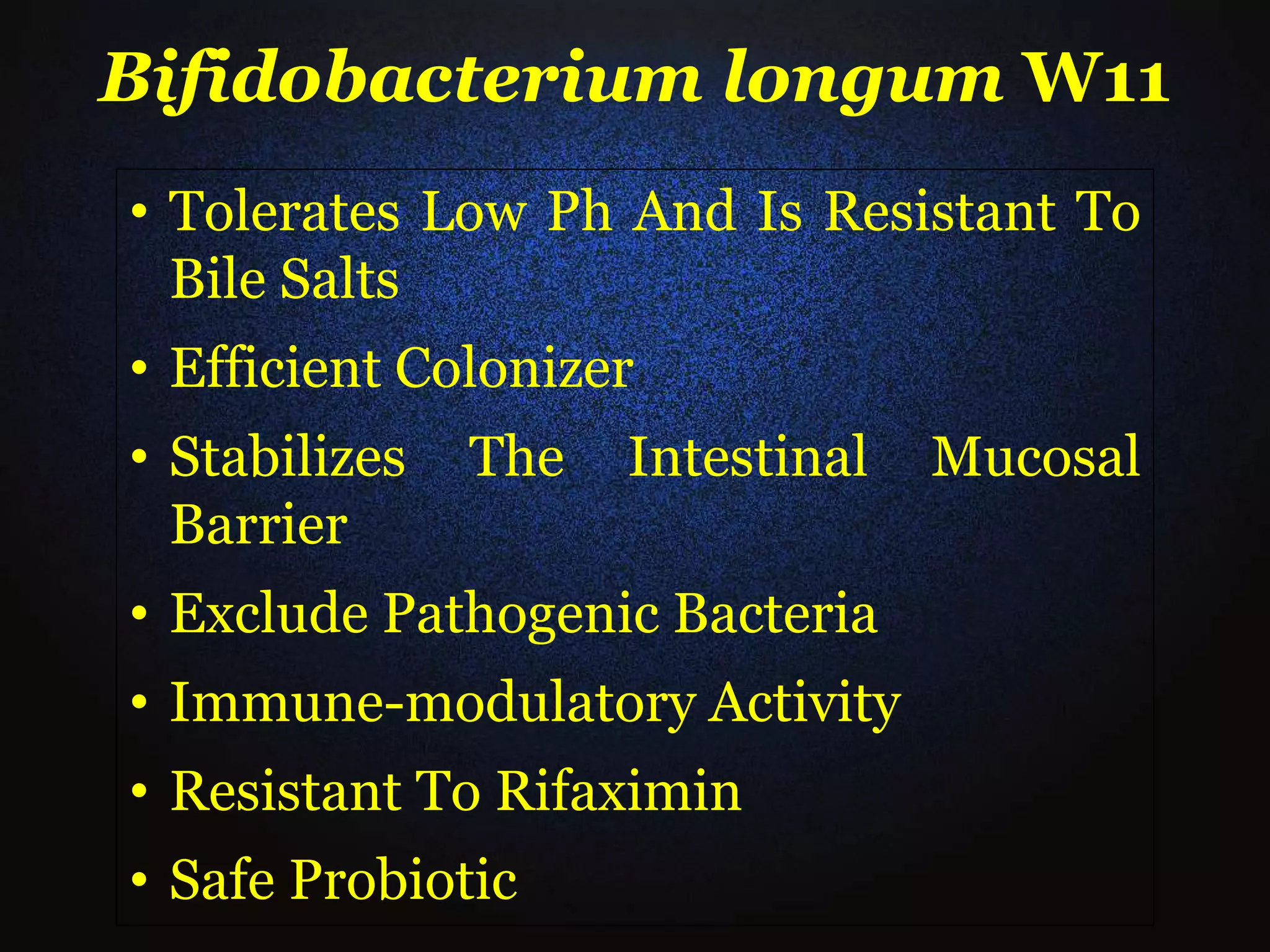 Bifidobacterium longum W11

• Tolerates Low Ph And Is Resistant To Bile Salts
• Efficient Colonizer
• Stabilizes The Intestinal Mucosal Barrier
• Exclude Pathogenic Bacteria
• Immune-modulatory Activity
• Resistant To Rifaximin
• Safe Probiotic